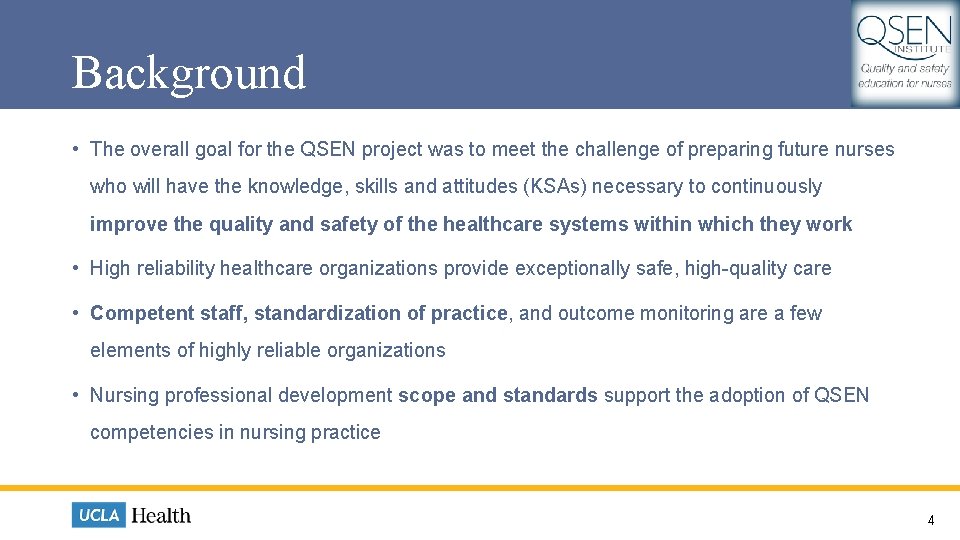 Background

QSEN INSTITUTE Quality and safety education for nurses

• The overall goal for the QSEN project was to meet the challenge of preparing future nurses who will have the knowledge, skills and attitudes (KSAs) necessary to continuously improve the quality and safety of the healthcare systems within which they work

• High reliability healthcare organizations provide exceptionally safe, high-quality care

• Competent staff, standardization of practice, and outcome monitoring are a few elements of highly reliable organizations

• Nursing professional development scope and standards support the adoption of QSEN competencies in nursing practice

UCLA Health

4